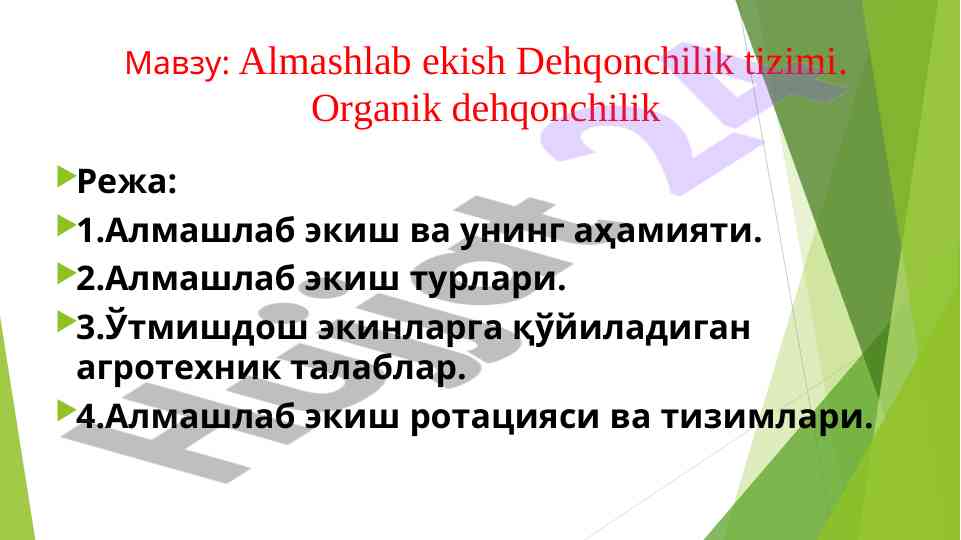 Мавзу: Almashlab ekish Dehqonchilik tizimi. Organik dehqonchilik

Режа:

1.Алмашлаб экиш ва унинг аҳамияти.

2.Алмашлаб экиш турлари.

3.Ўтмишдош экинларга қўйиладиган агротехник талаблар.

4.Алмашлаб экиш ротацияси ва тизимлари.

Hujjat 24